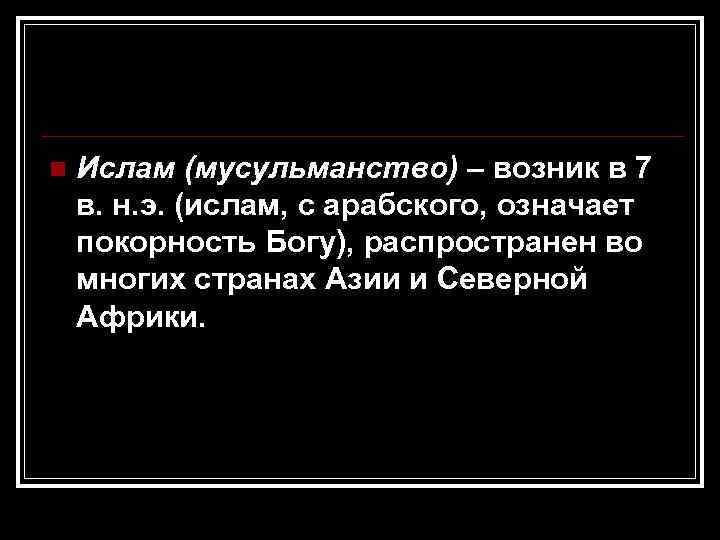 Ислам (мусульманство) – возник в 7 в. н.э. (ислам, с арабского, означает покорность Богу), распространен во многих странах Азии и Северной Африки.